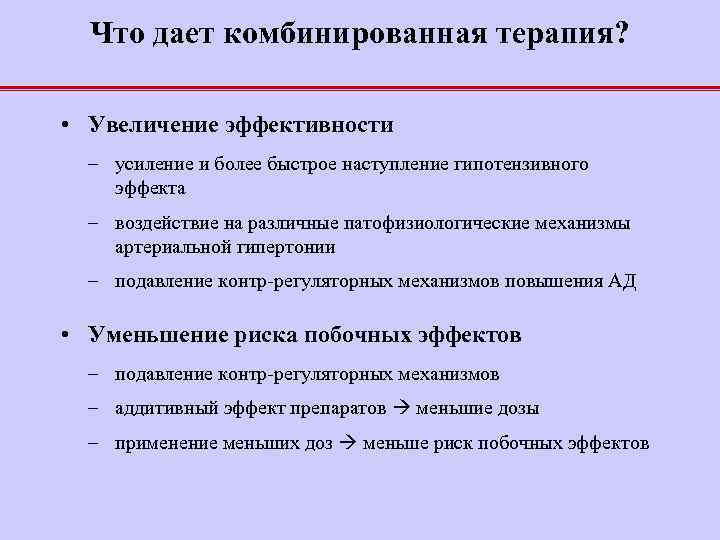 Что дает комбинированная терапия?

• Увеличение эффективности

– усиление и более быстрое наступление гипотензивного эффекта

– воздействие на различные патофизиологические механизмы артериальной гипертонии

– подавление контр-регуляторных механизмов повышения АД

• Уменьшение риска побочных эффектов

– подавление контр-регуляторных механизмов

– аддитивный эффект препаратов → меньшие дозы

– применение меньших доз → меньше риск побочных эффектов